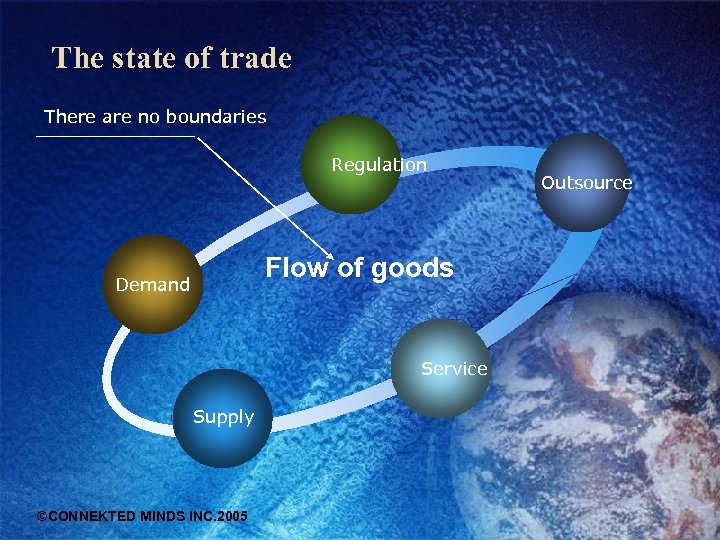 The state of trade

There are no boundaries

Regulation

Outsource

Demand

Flow of goods

Service

Supply

©CONNEKTED MINDS INC.2005